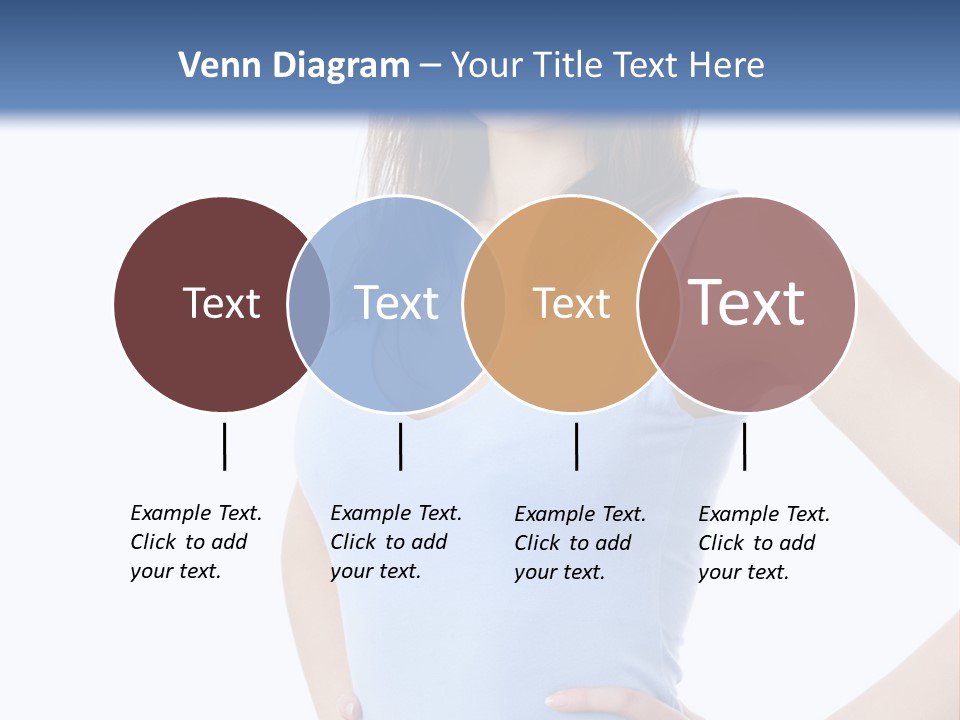 Venn Diagram – Your Title Text Here

Text

Text

Text

Text

Example Text. Click to add your text.

Example Text. Click to add your text.

Example Text. Click to add your text.

Example Text. Click to add your text.